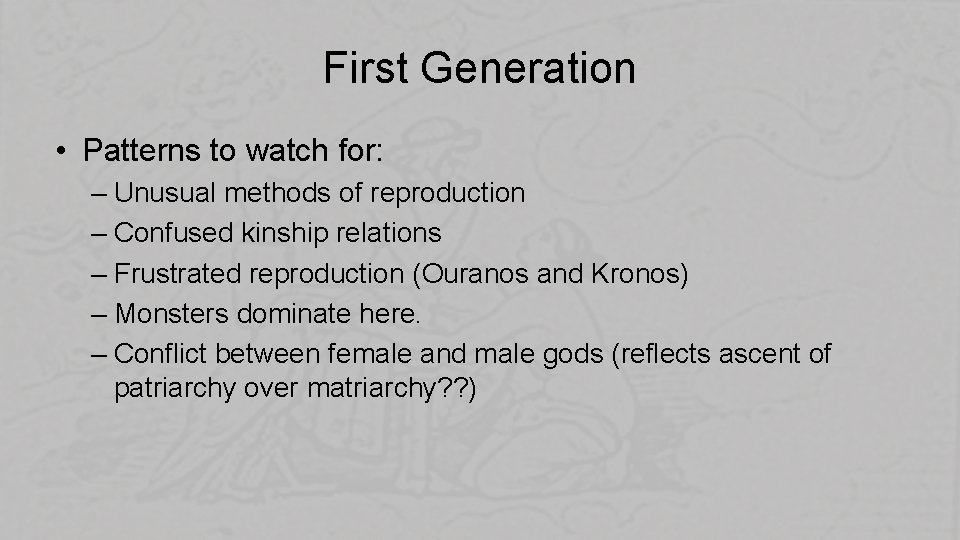 First Generation

• Patterns to watch for:
– Unusual methods of reproduction
– Confused kinship relations
– Frustrated reproduction (Ouranos and Kronos)
– Monsters dominate here.
– Conflict between female and male gods (reflects ascent of patriarchy over matriarchy??)